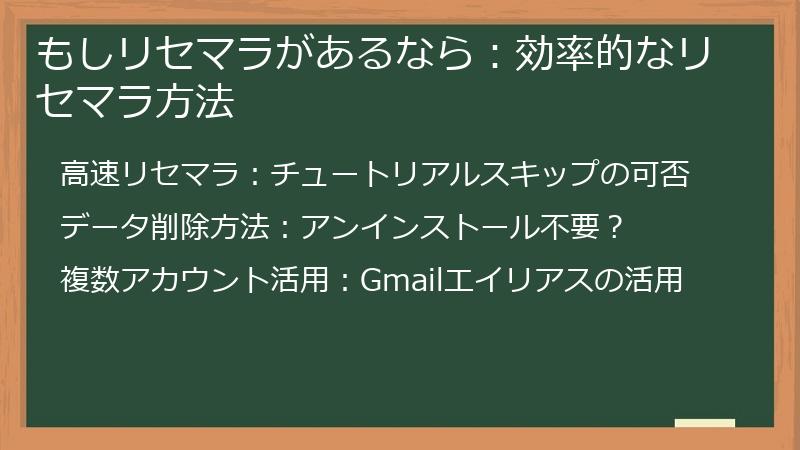 もしリセマラがあるなら：効率的なリセマラ方法

高速リセマラ：チュートリアルスキップの可否

データ削除方法：アンインストール不要？

複数アカウント活用：Gmailエイリアスの活用